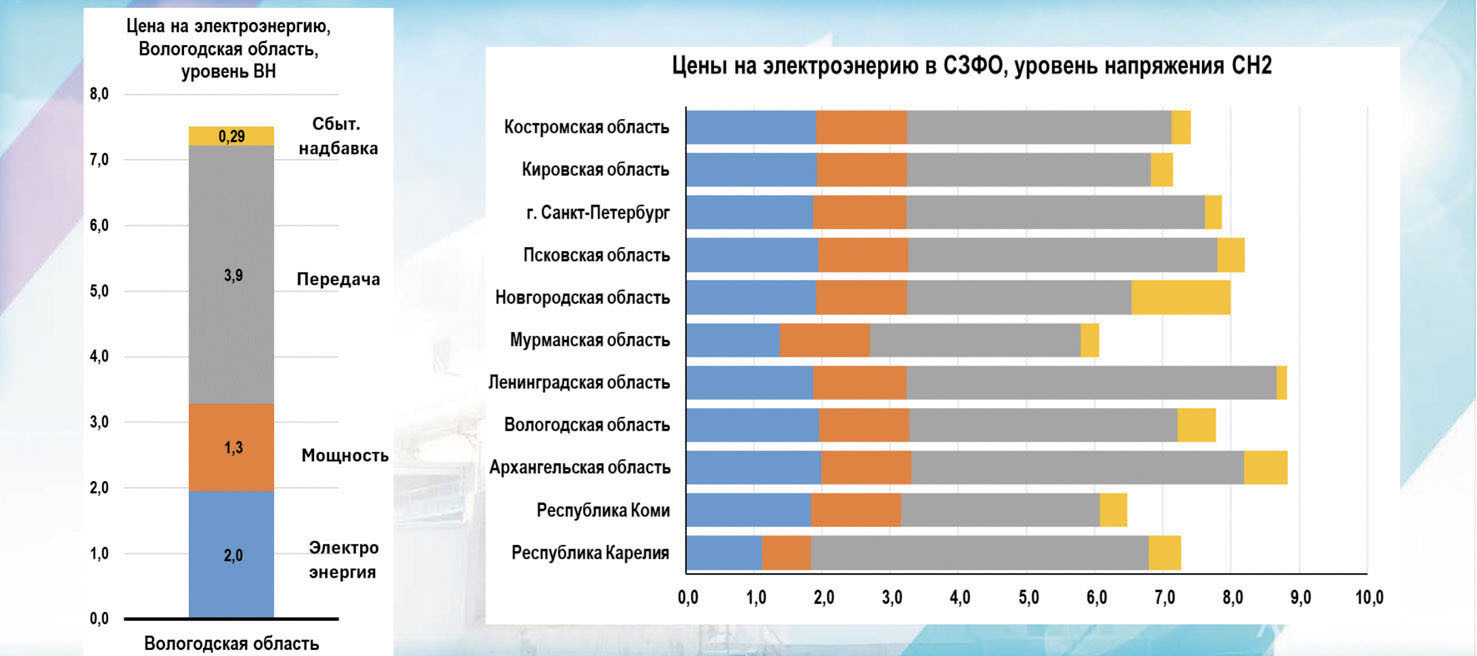 Цена на электроэнергию, Вологодская область, уровень ВН

8,0
7,0
6,0
5,0
4,0
3,0
2,0
1,0
0,0

0,29
3,9
1,3
2,0

Сбыт. надбавка
Передача
Мощность
Электро энергия

Вологодская область

Цены на электроэнерию в СЗФО, уровень напряжения СН2

Костромская область
Кировская область
г. Санкт-Петербург
Псковская область
Новгородская область
Мурманская область
Ленинградская область
Вологодская область
Архангельская область
Республика Коми
Республика Карелия

0,0 1,0 2,0 3,0 4,0 5,0 6,0 7,0 8,0 9,0 10,0